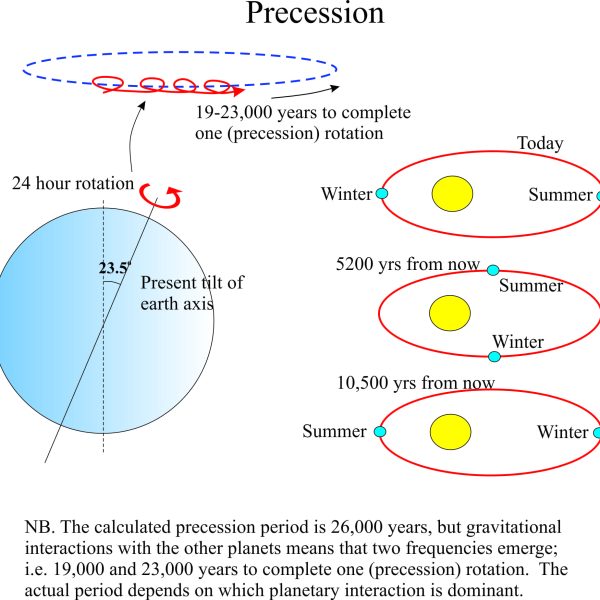 Precession

19-23,000 years to complete one (precession) rotation

24 hour rotation

23.5°

Present tilt of earth axis

Today

Winter

Summer

5200 yrs from now

Summer

Winter

10,500 yrs from now

Summer

Winter

NB. The calculated precession period is 26,000 years, but gravitational interactions with the other planets means that two frequencies emerge; i.e. 19,000 and 23,000 years to complete one (precession) rotation. The actual period depends on which planetary interaction is dominant.